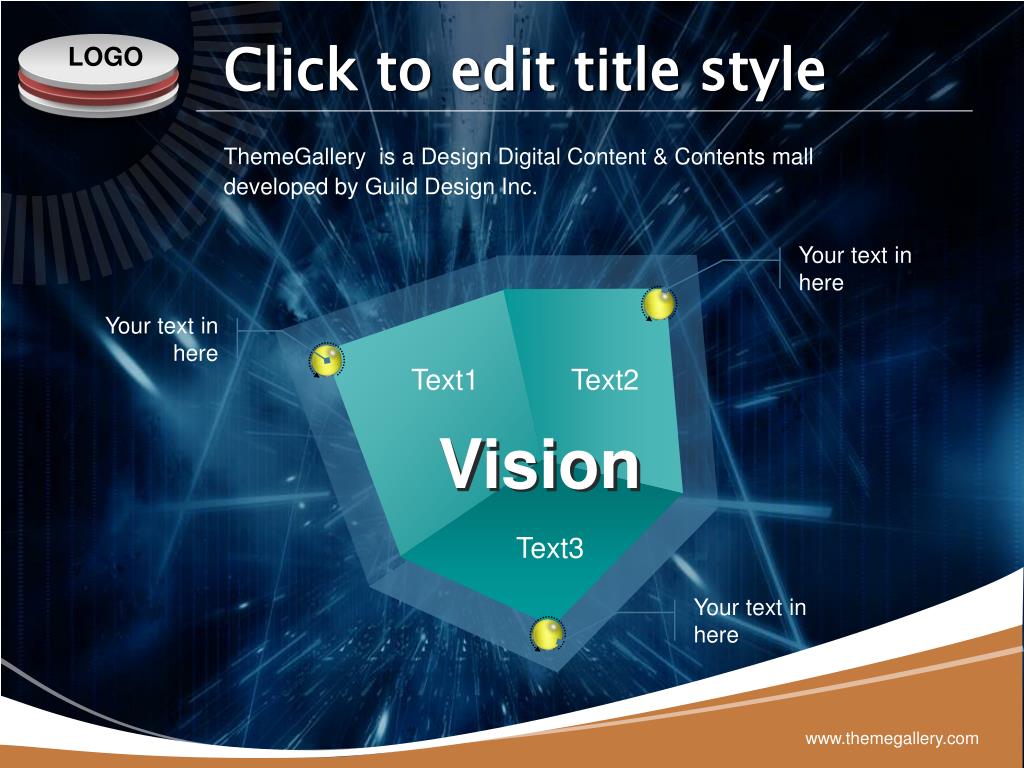 LOGO

Click to edit title style

ThemeGallery is a Design Digital Content & Contents mall developed by Guild Design Inc.

Your text in here

Your text in here

Text1

Text2

Vision

Text3

Your text in here

www.themegallery.com